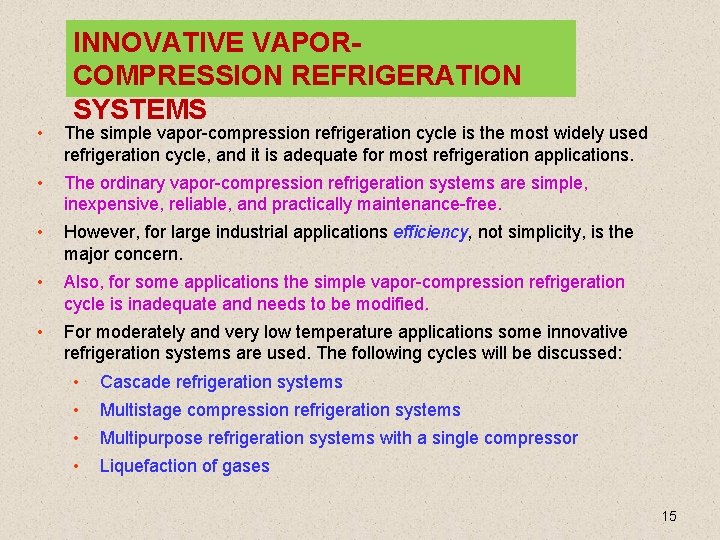 INNOVATIVE VAPOR-COMPRESSION REFRIGERATION SYSTEMS

• The simple vapor-compression refrigeration cycle is the most widely used refrigeration cycle, and it is adequate for most refrigeration applications.

• The ordinary vapor-compression refrigeration systems are simple, inexpensive, reliable, and practically maintenance-free.

• However, for large industrial applications efficiency, not simplicity, is the major concern.

• Also, for some applications the simple vapor-compression refrigeration cycle is inadequate and needs to be modified.

• For moderately and very low temperature applications some innovative refrigeration systems are used. The following cycles will be discussed:

• Cascade refrigeration systems
• Multistage compression refrigeration systems
• Multipurpose refrigeration systems with a single compressor
• Liquefaction of gases

15